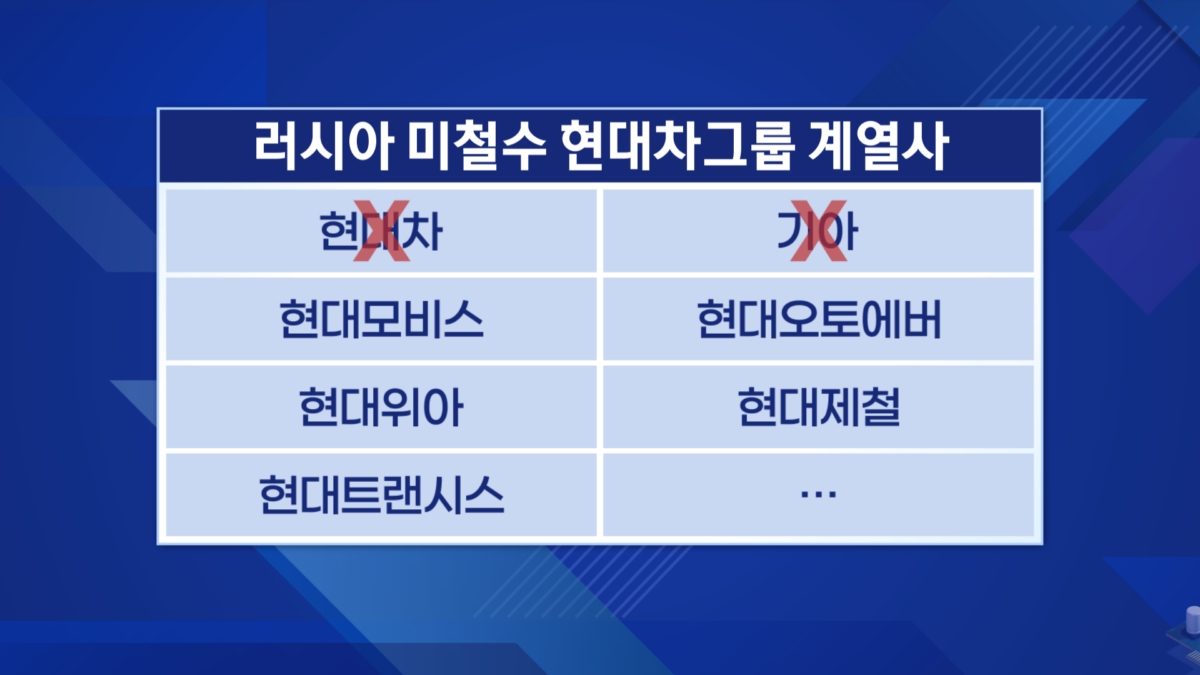 러시아 미철수 현대차그룹 계열사

| 현대차 | 기아 |
|---|---|
| 현대모비스 | 현대오토에버 |
| 현대위아 | 현대제철 |
| 현대트랜시스 | ... |